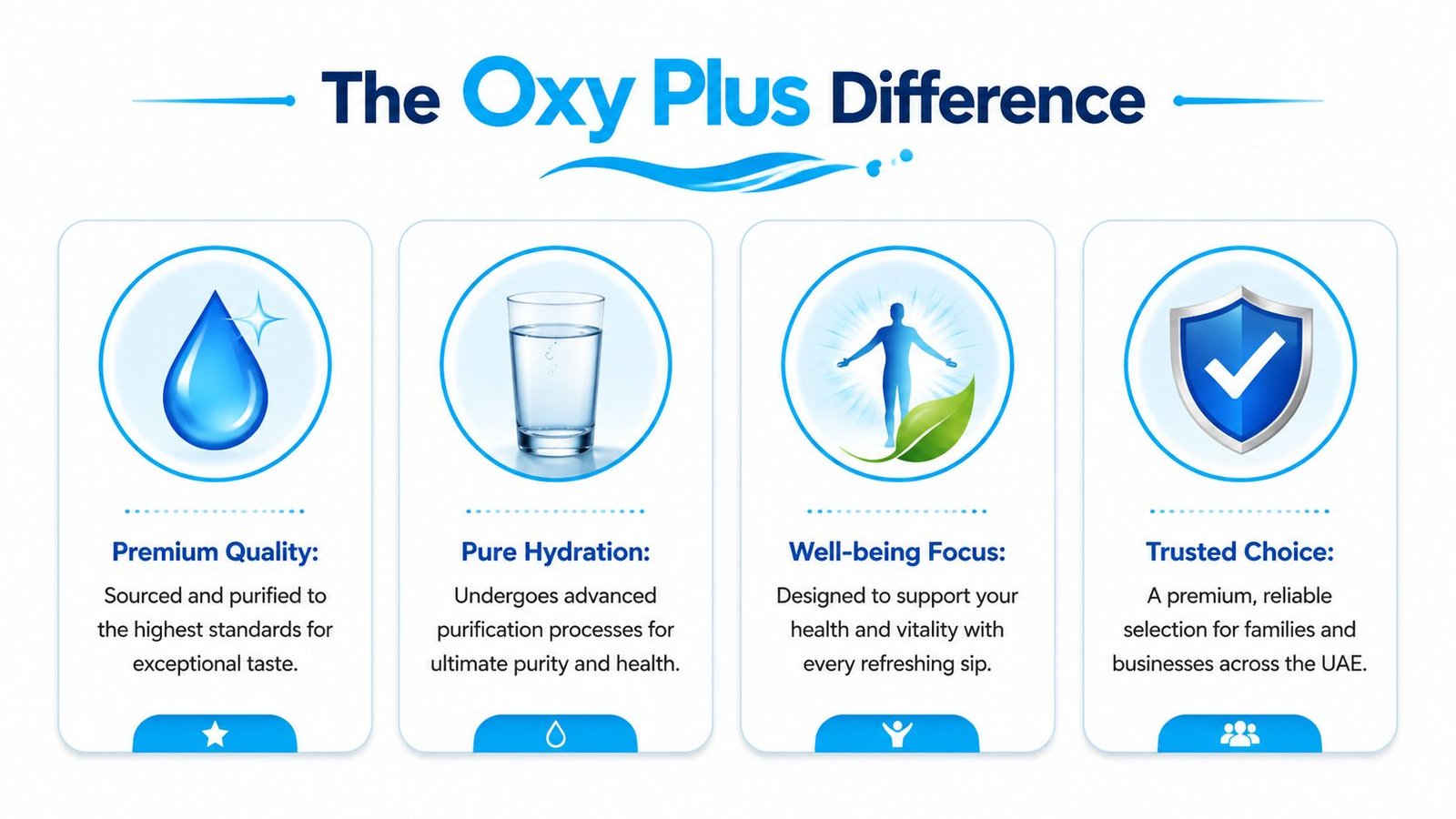 The Oxy Plus Difference

Premium Quality:
Sourced and purified to the highest standards for exceptional taste.

Pure Hydration:
Undergoes advanced purification processes for ultimate purity and health.

Well-being Focus:
Designed to support your health and vitality with every refreshing sip.

Trusted Choice:
A premium, reliable selection for families and businesses across the UAE.